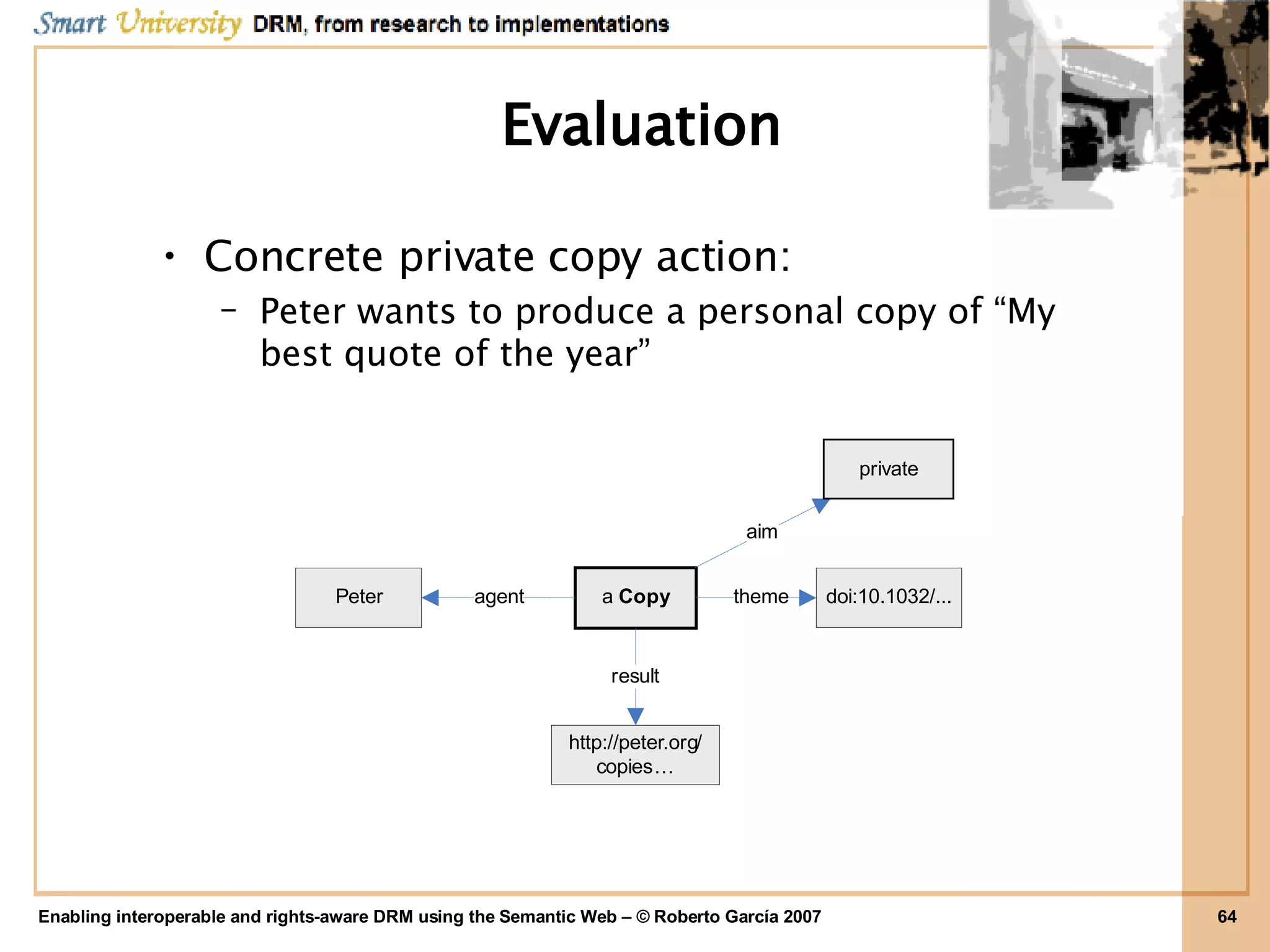 Smart University DRM, from research to implementations

Evaluation

• Concrete private copy action:
– Peter wants to produce a personal copy of “My best quote of the year”

private

aim

Peter

agent

a Copy

theme

doi:10.1032/...

result

http://peter.org/copies…

Enabling interoperable and rights-aware DRM using the Semantic Web – © Roberto García 2007

64